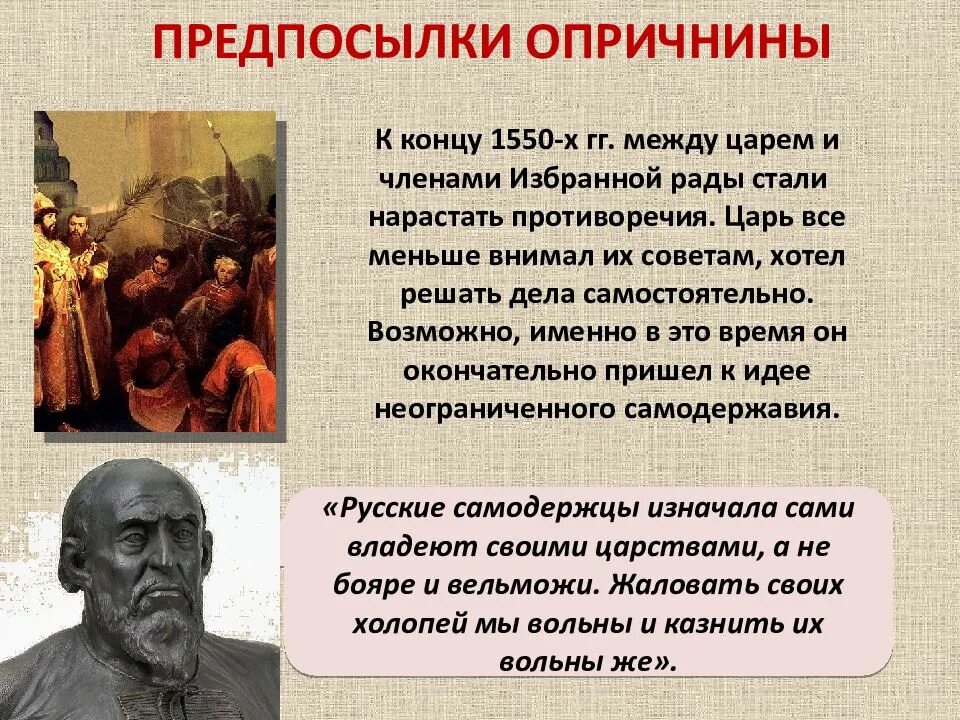 ПРЕДПОСЫЛКИ ОПРИЧНИНЫ

К концу 1550-х гг. между царем и членами Избранной рады стали нарастать противоречия. Царь все меньше внимал их советам, хотел решать дела самостоятельно. Возможно, именно в это время он окончательно пришел к идее неограниченного самодержавия.

«Русские самодержцы изначала сами владеют своими царствами, а не бояре и вельможи. Жаловать своих холопей мы вольны и казнить их вольны же».